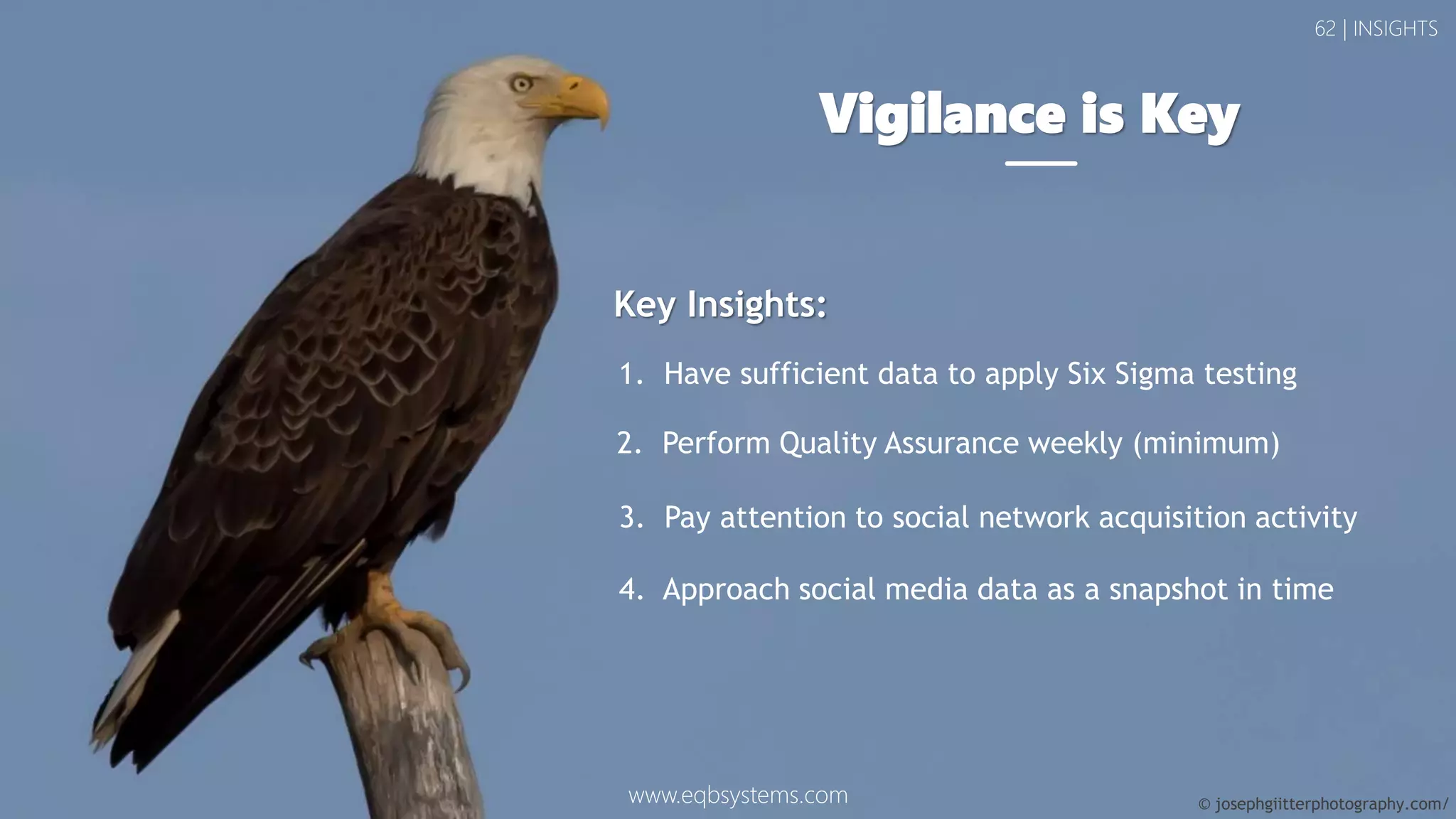 62 | INSIGHTS

Vigilance is Key

Key Insights:

1. Have sufficient data to apply Six Sigma testing

2. Perform Quality Assurance weekly (minimum)

3. Pay attention to social network acquisition activity

4. Approach social media data as a snapshot in time

www.eqbsystems.com

© josephgiitterphotography.com/